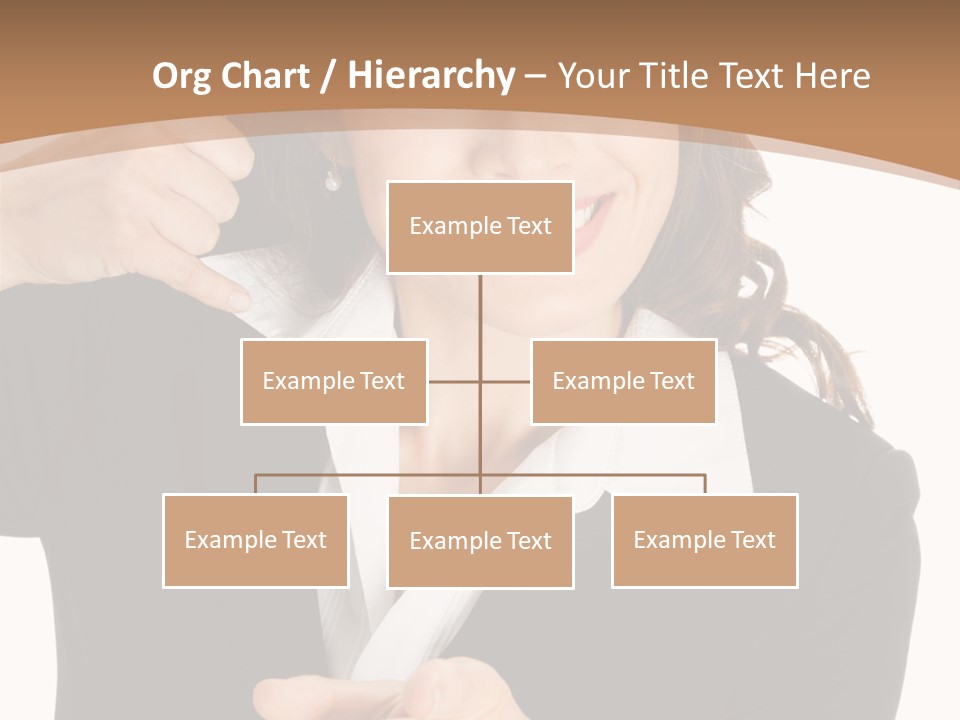 Org Chart / Hierarchy – Your Title Text Here

Example Text

Example Text

Example Text

Example Text

Example Text

Example Text